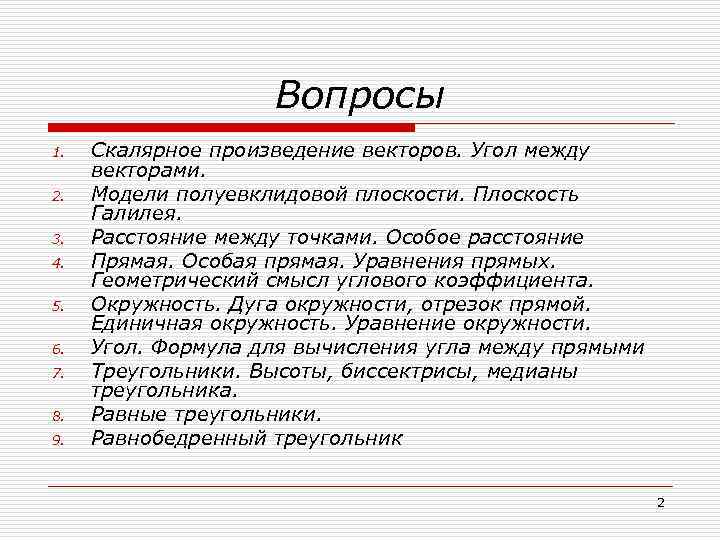 Вопросы

1. Скалярное произведение векторов. Угол между векторами.
2. Модели полуевклидовой плоскости. Плоскость Галилея.
3. Расстояние между точками. Особое расстояние
4. Прямая. Особая прямая. Уравнения прямых. Геометрический смысл углового коэффициента.
5. Окружность. Дуга окружности, отрезок прямой. Единичная окружность. Уравнение окружности.
6. Угол. Формула для вычисления угла между прямыми
7. Треугольники. Высоты, биссектрисы, медианы треугольника.
8. Равные треугольники.
9. Равнобедренный треугольник

2